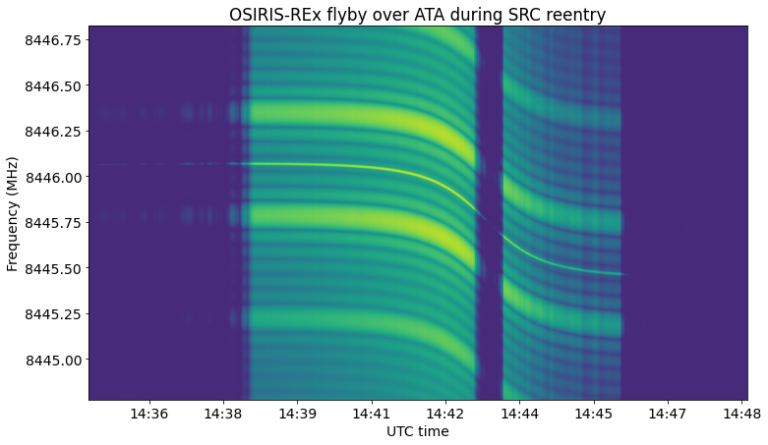 OSIRIS-REx flyby over ATA during SRC reentry

Frequency (MHz)

8446.75
8446.50
8446.25
8446.00
8445.75
8445.50
8445.25
8445.00

14:36
14:38
14:39
14:41
14:42
14:44
14:45
14:47
14:48

UTC time